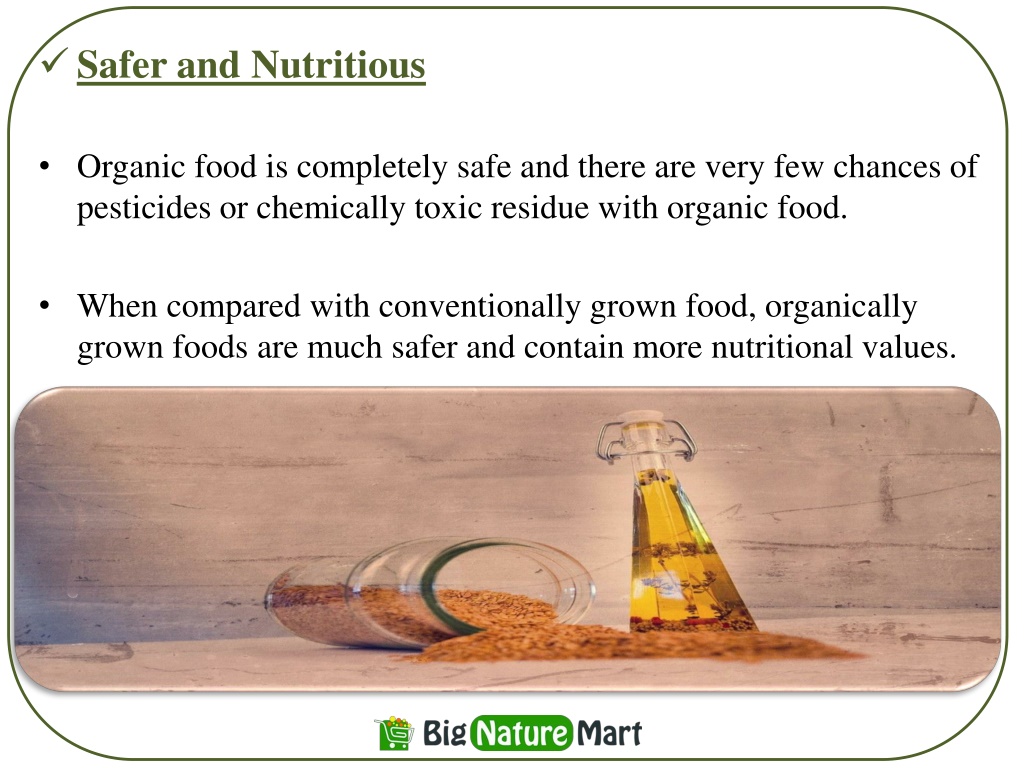 ✓ Safer and Nutritious

• Organic food is completely safe and there are very few chances of pesticides or chemically toxic residue with organic food.

• When compared with conventionally grown food, organically grown foods are much safer and contain more nutritional values.

Big Nature Mart